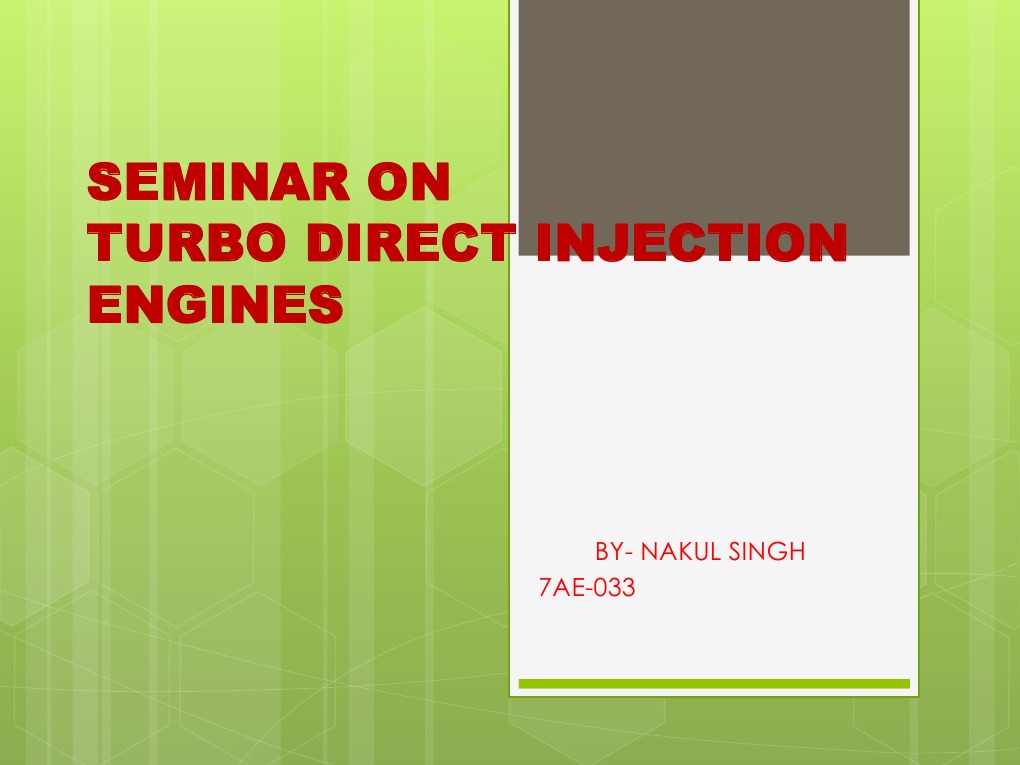 SEMINAR ON
TURBO DIRECT INJECTION ENGINES

BY- NAKUL SINGH
7AE-033